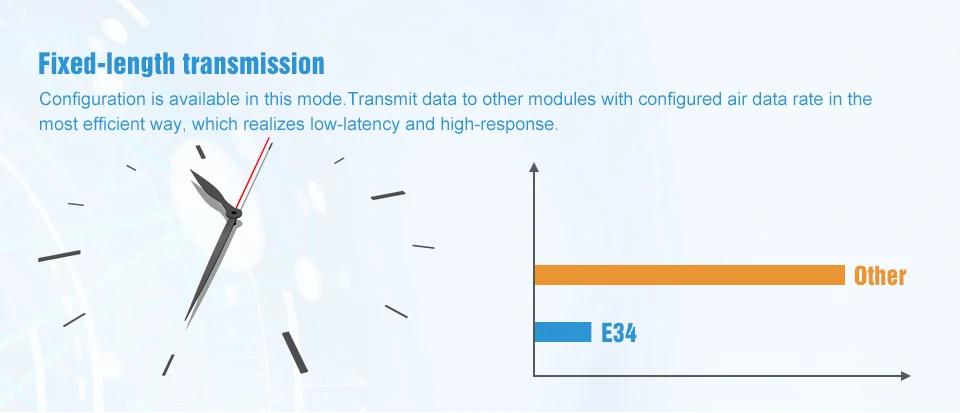 Fixed-length transmission

Configuration is available in this mode.Transmit data to other modules with configured air data rate in the most efficient way, which realizes low-latency and high-response.

Other

E34